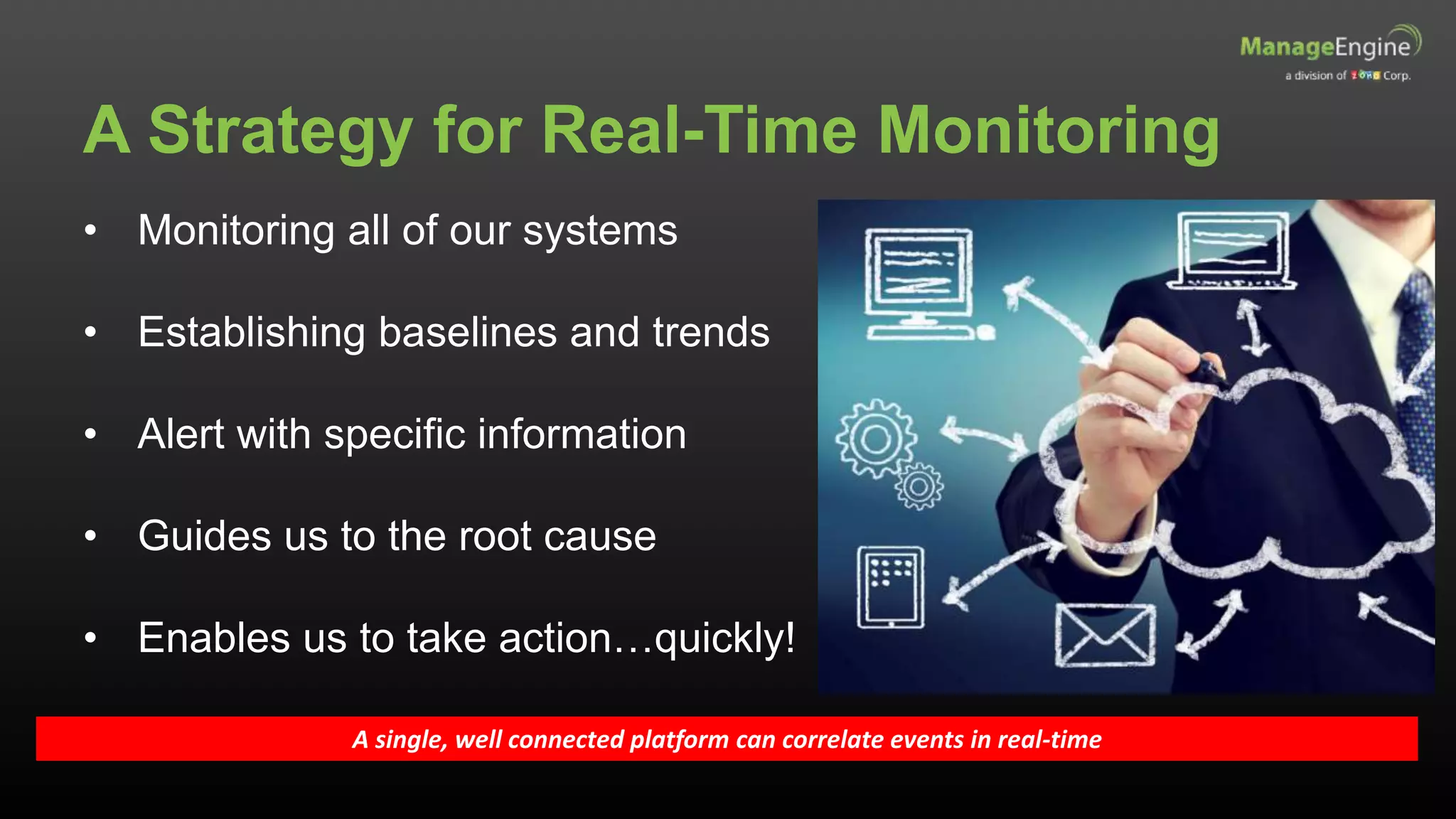 ManageEngine
a division of ZOHO Corp.

A Strategy for Real-Time Monitoring

• Monitoring all of our systems

• Establishing baselines and trends

• Alert with specific information

• Guides us to the root cause

• Enables us to take action…quickly!

A single, well connected platform can correlate events in real-time